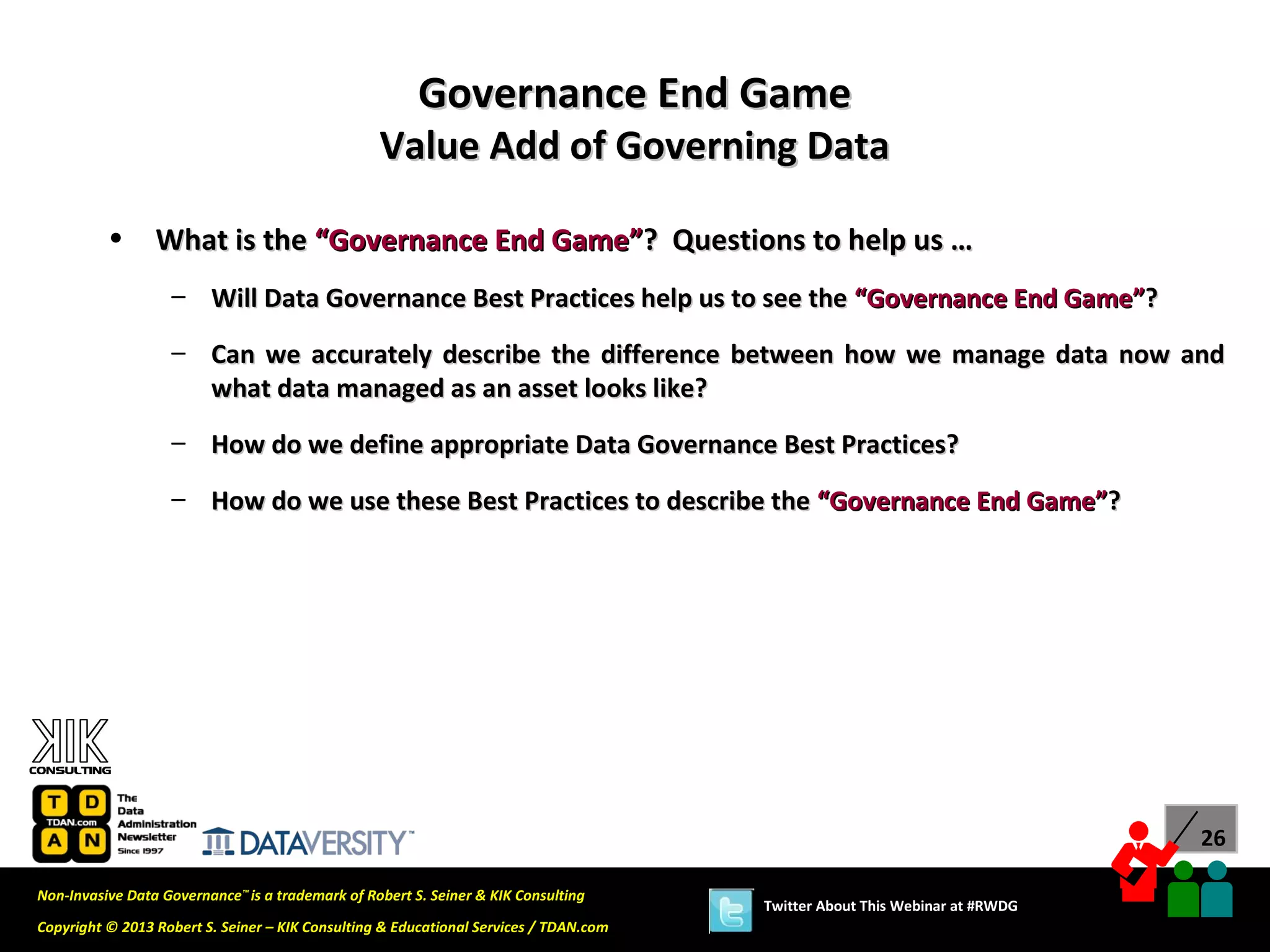 Governance End Game
Value Add of Governing Data

• What is the "Governance End Game"? Questions to help us …

– Will Data Governance Best Practices help us to see the "Governance End Game"?

– Can we accurately describe the difference between how we manage data now and what data managed as an asset looks like?

– How do we define appropriate Data Governance Best Practices?

– How do we use these Best Practices to describe the "Governance End Game"?

KIK CONSULTING

T D TDAN.com A N The Data Administration Newsletter Since 1997

DATAVERSITY™

26

Non-Invasive Data Governance™ is a trademark of Robert S. Seiner & KIK Consulting

Copyright © 2013 Robert S. Seiner – KIK Consulting & Educational Services / TDAN.com

Twitter About This Webinar at #RWDG